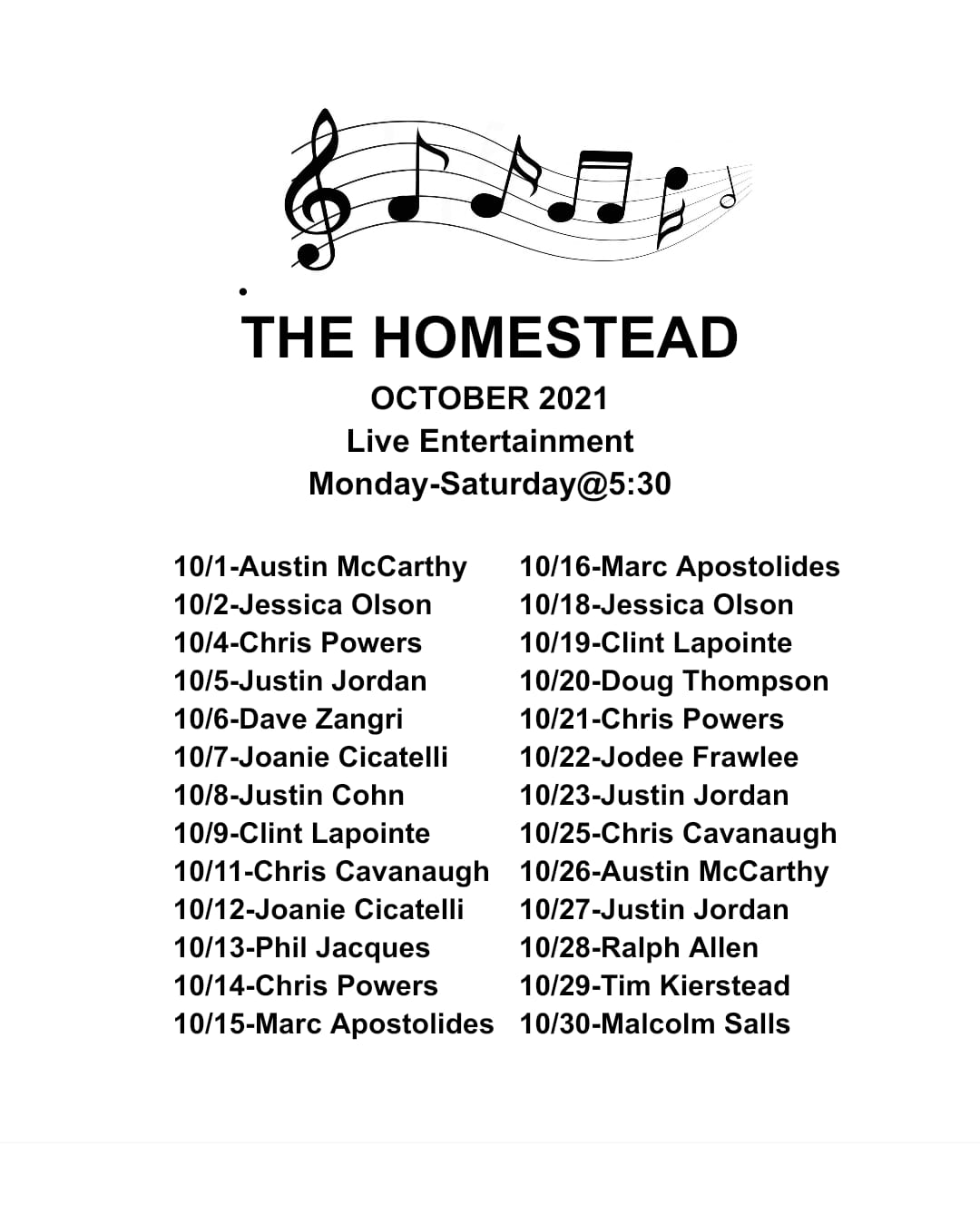 THE HOMESTEAD
OCTOBER 2021
Live Entertainment
Monday-Saturday@5:30

10/1-Austin McCarthy
10/2-Jessica Olson
10/4-Chris Powers
10/5-Justin Jordan
10/6-Dave Zangri
10/7-Joanie Cicatelli
10/8-Justin Cohn
10/9-Clint Lapointe
10/11-Chris Cavanaugh
10/12-Joanie Cicatelli
10/13-Phil Jacques
10/14-Chris Powers
10/15-Marc Apostolides

10/16-Marc Apostolides
10/18-Jessica Olson
10/19-Clint Lapointe
10/20-Doug Thompson
10/21-Chris Powers
10/22-Jodee Frawlee
10/23-Justin Jordan
10/25-Chris Cavanaugh
10/26-Austin McCarthy
10/27-Justin Jordan
10/28-Ralph Allen
10/29-Tim Kierstead
10/30-Malcolm Salls